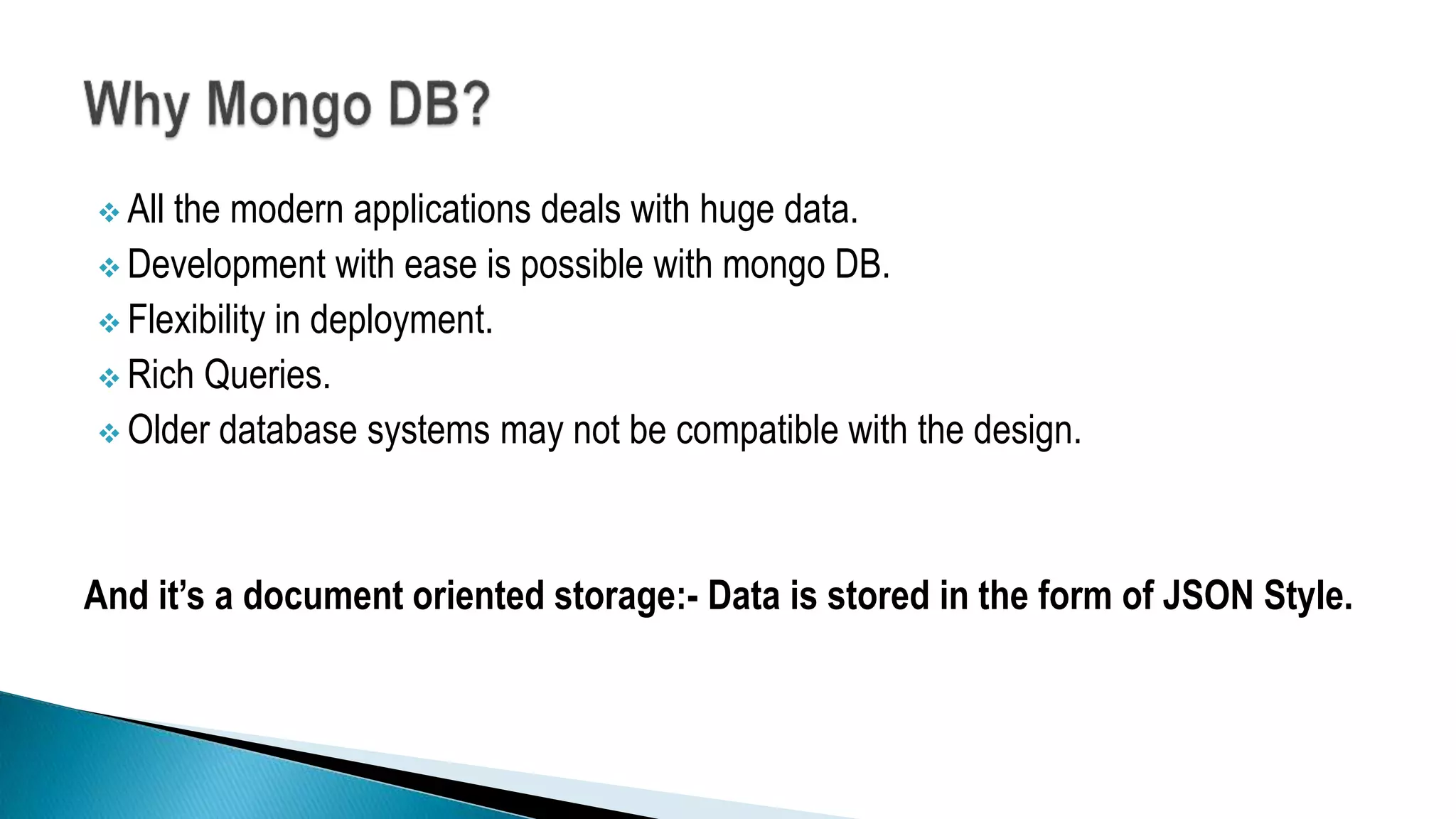 Why Mongo DB?

❖ All the modern applications deals with huge data.
❖ Development with ease is possible with mongo DB.
❖ Flexibility in deployment.
❖ Rich Queries.
❖ Older database systems may not be compatible with the design.

And it’s a document oriented storage:- Data is stored in the form of JSON Style.